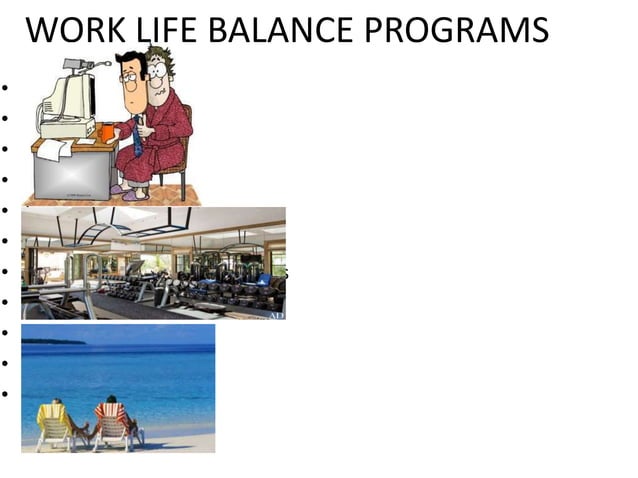 WORK LIFE BALANCE PROGRAMS